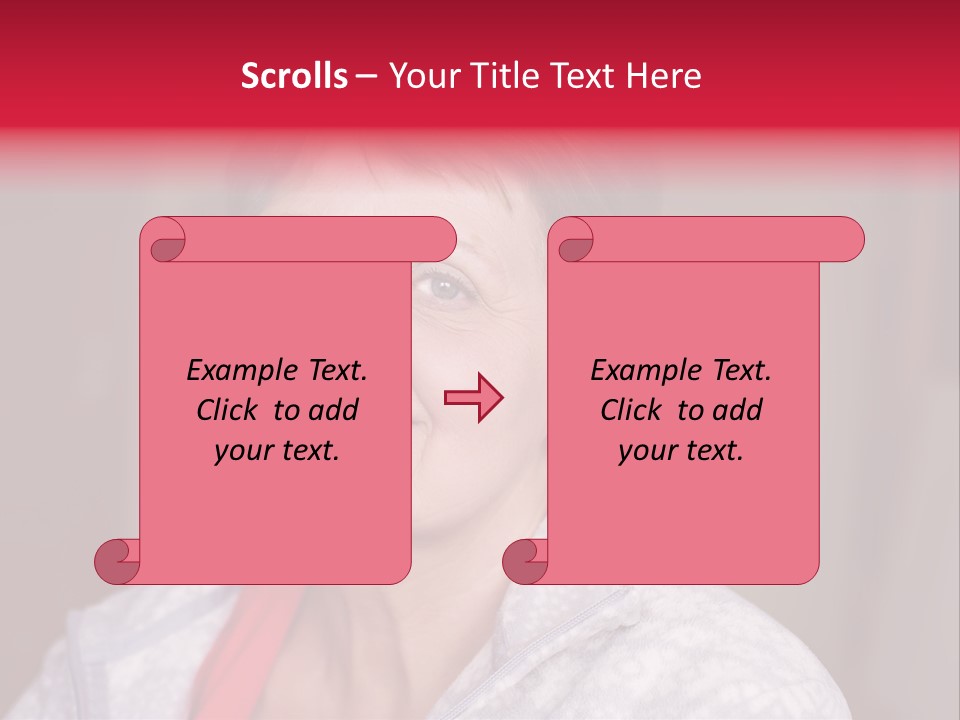 Scrolls – Your Title Text Here

Example Text. Click to add your text.

Example Text. Click to add your text.